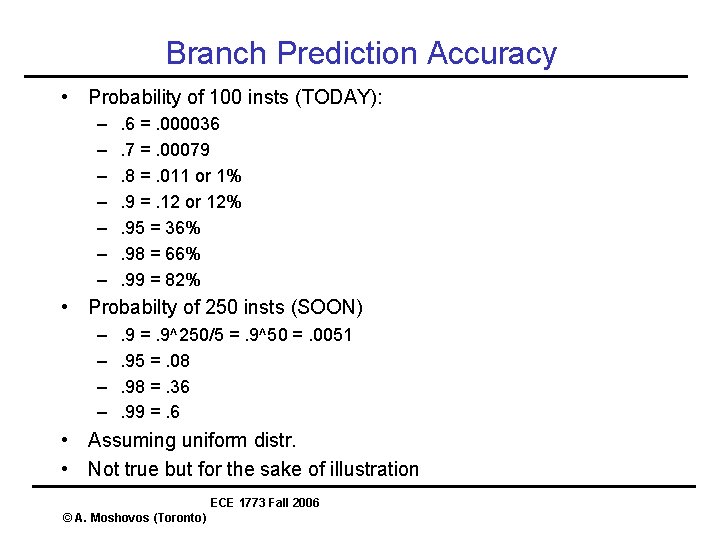 Branch Prediction Accuracy

• Probability of 100 insts (TODAY):
 – .6 = .000036
 – .7 = .00079
 – .8 = .011 or 1%
 – .9 = .12 or 12%
 – .95 = 36%
 – .98 = 66%
 – .99 = 82%
• Probabilty of 250 insts (SOON)
 – .9 = .9^250/5 = .9^50 = .0051
 – .95 = .08
 – .98 = .36
 – .99 = .6
• Assuming uniform distr.
• Not true but for the sake of illustration

ECE 1773 Fall 2006
© A. Moshovos (Toronto)